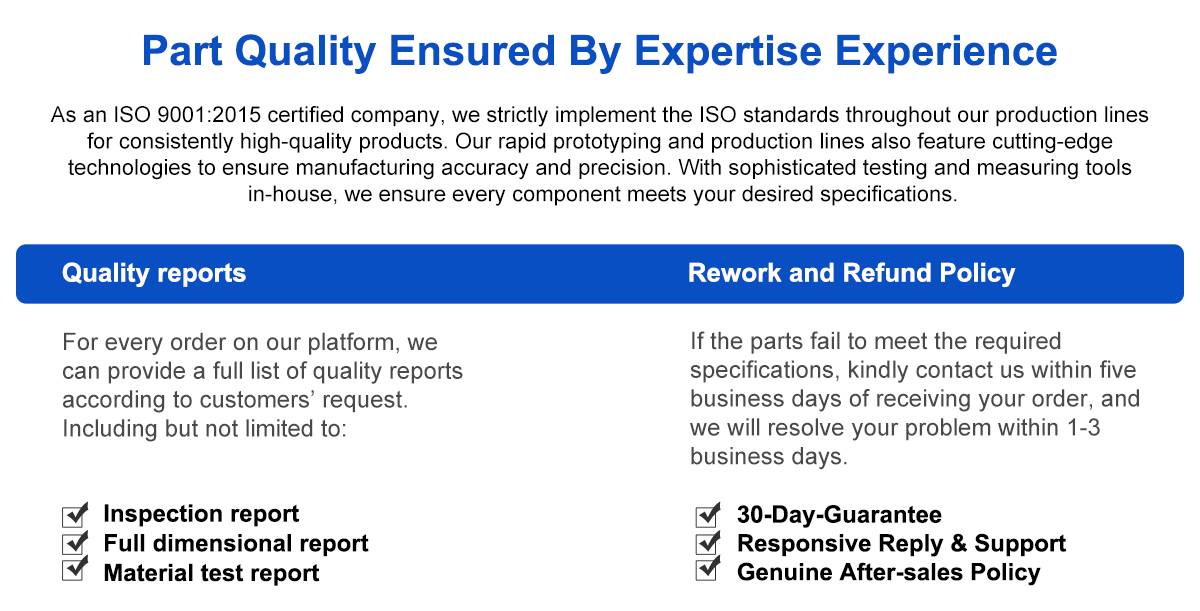 Part Quality Ensured By Expertise Experience

As an ISO 9001:2015 certified company, we strictly implement the ISO standards throughout our production lines for consistently high-quality products. Our rapid prototyping and production lines also feature cutting-edge technologies to ensure manufacturing accuracy and precision. With sophisticated testing and measuring tools in-house, we ensure every component meets your desired specifications.

Quality reports

For every order on our platform, we can provide a full list of quality reports according to customers' request. Including but not limited to:

Inspection report
Full dimensional report
Material test report

Rework and Refund Policy

If the parts fail to meet the required specifications, kindly contact us within five business days of receiving your order, and we will resolve your problem within 1-3 business days.

30-Day-Guarantee
Responsive Reply & Support
Genuine After-sales Policy